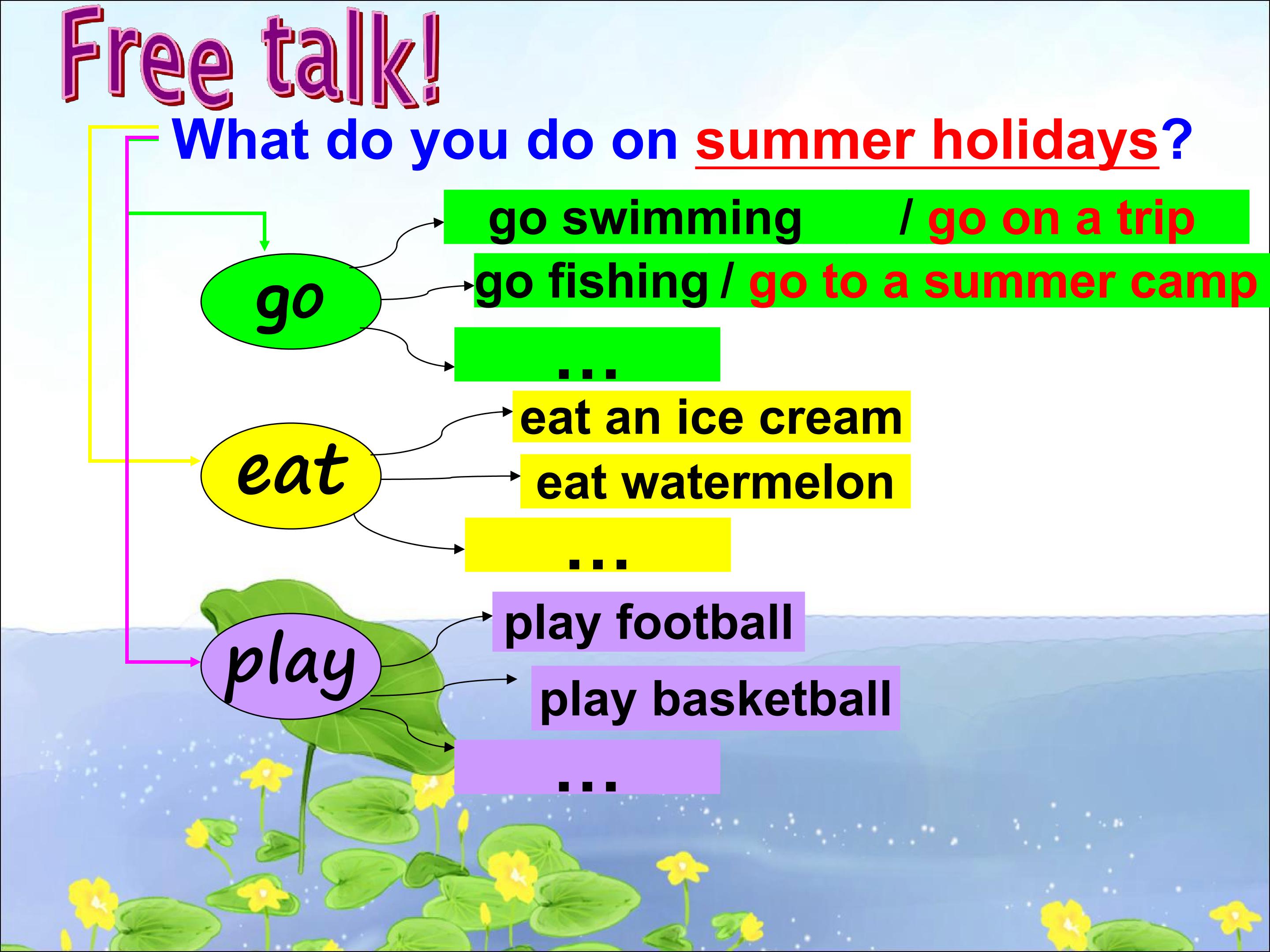 Free talk!

What do you do on summer holidays?

go

go swimming / go on a trip

go fishing / go to a summer camp

…

eat

eat an ice cream

eat watermelon

…

play

play football

play basketball

…